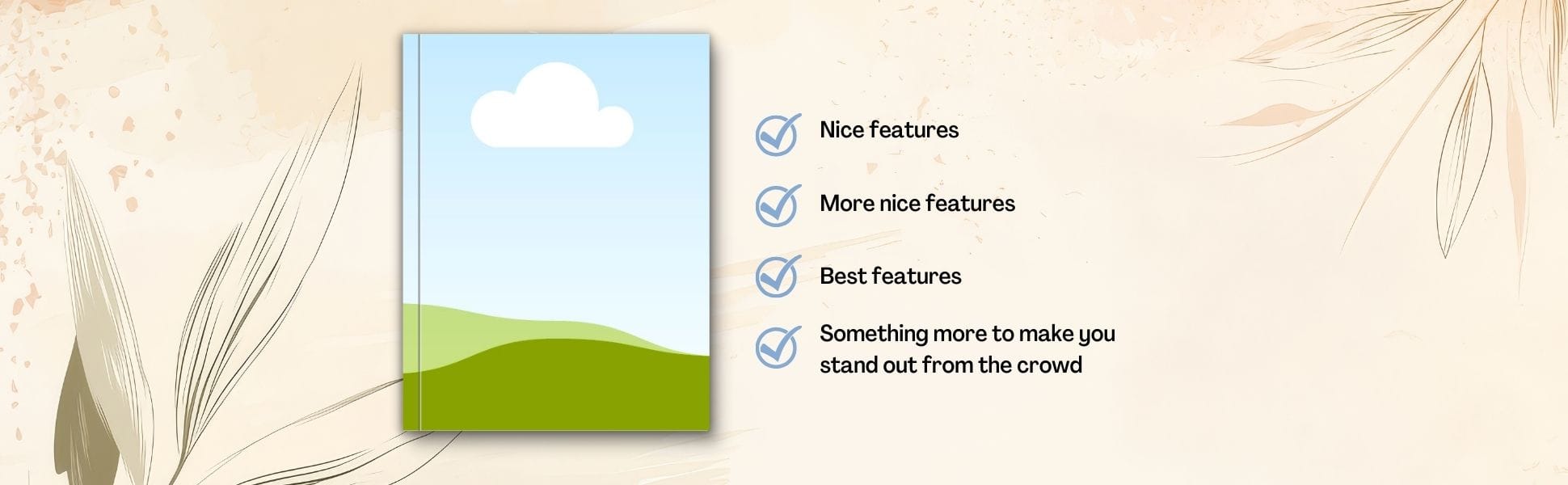 Nice features

More nice features

Best features

Something more to make you stand out from the crowd